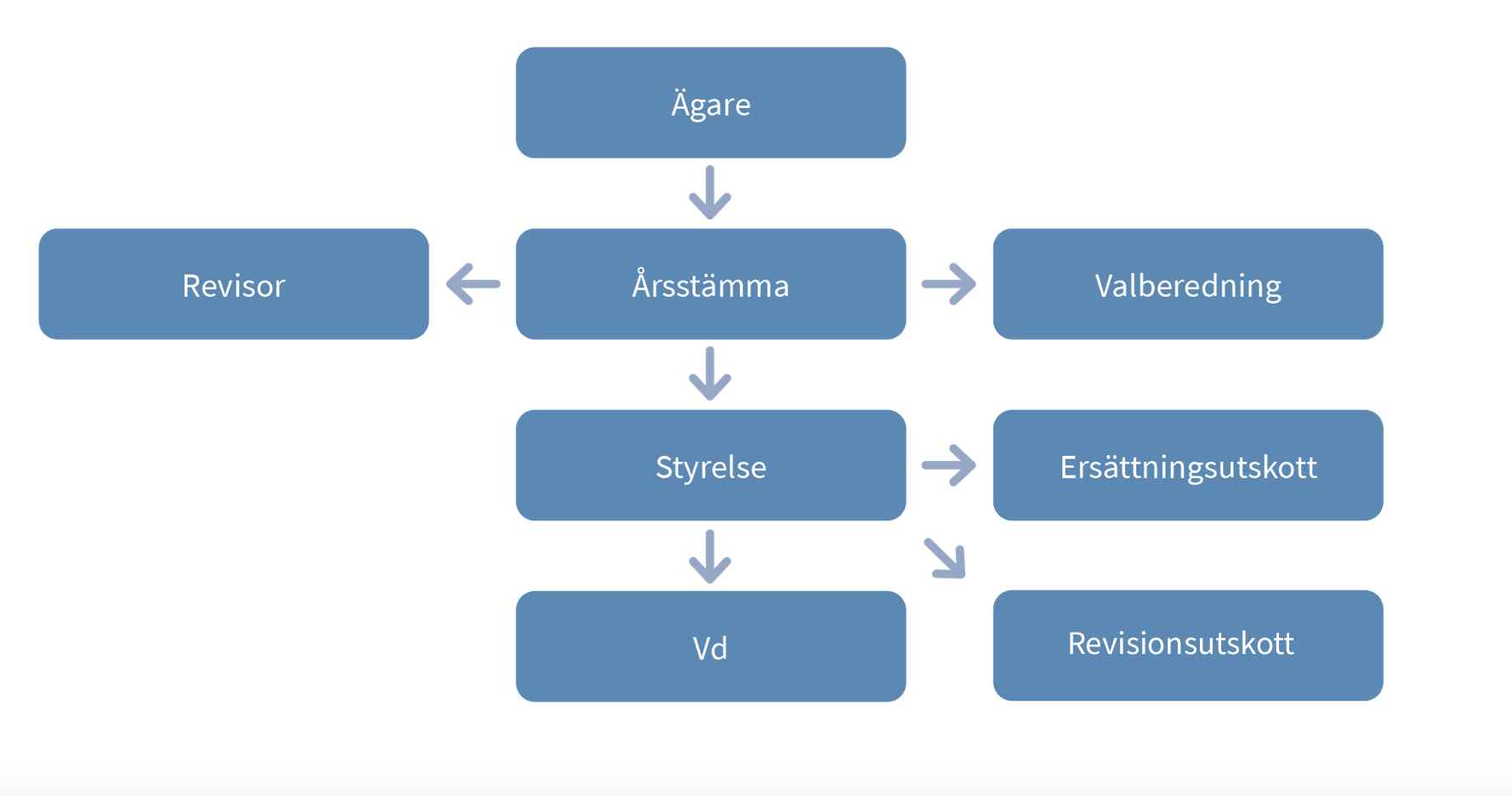 Ägare

Revisor

Årsstämma

Valberedning

Styrelse

Ersättningsutskott

Vd

Revisionsutskott